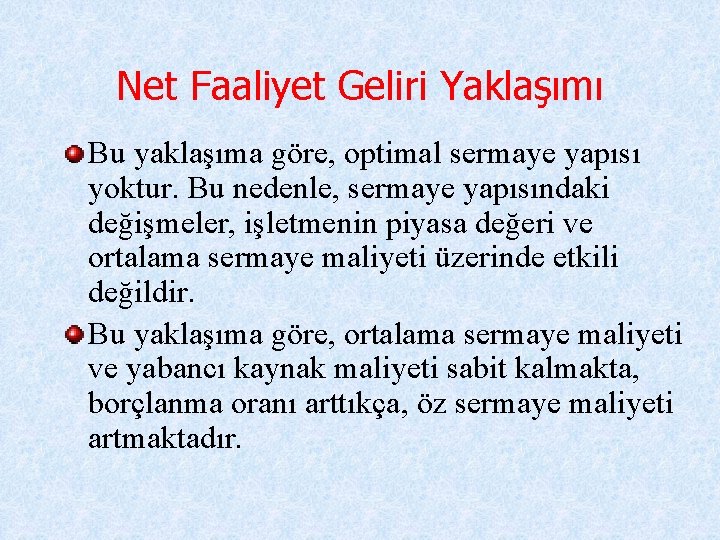 Net Faaliyet Geliri Yaklaşımı

Bu yaklaşıma göre, optimal sermaye yapısı yoktur. Bu nedenle, sermaye yapısındaki değişmeler, işletmenin piyasa değeri ve ortalama sermaye maliyeti üzerinde etkili değildir.

Bu yaklaşıma göre, ortalama sermaye maliyeti ve yabancı kaynak maliyeti sabit kalmakta, borçlanma oranı arttıkça, öz sermaye maliyeti artmaktadır.